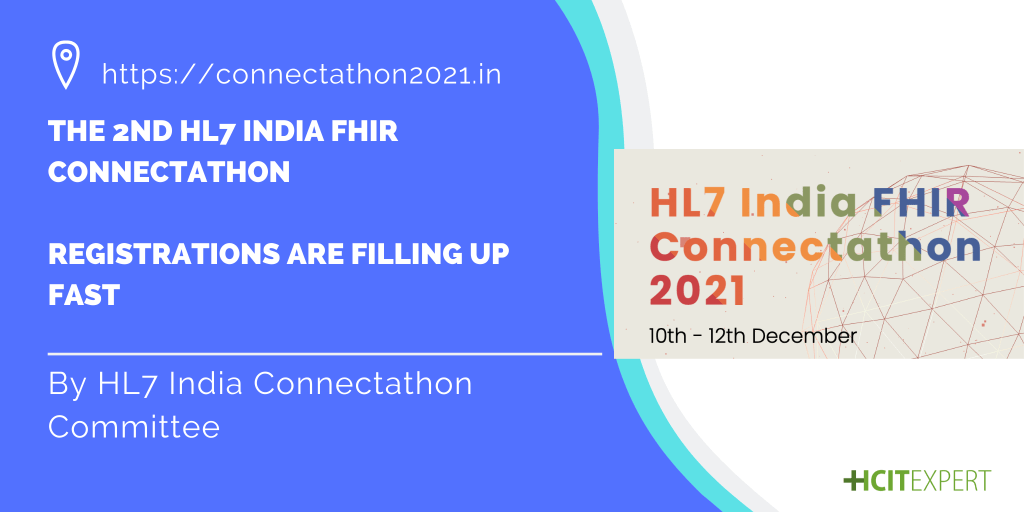 https://connectathon2021.in

THE 2ND HL7 INDIA FHIR CONNECTATHON

REGISTRATIONS ARE FILLING UP FAST

By HL7 India Connectathon Committee

HL7 India FHIR Connectathon 2021

10th - 12th December

HCITEXPERT